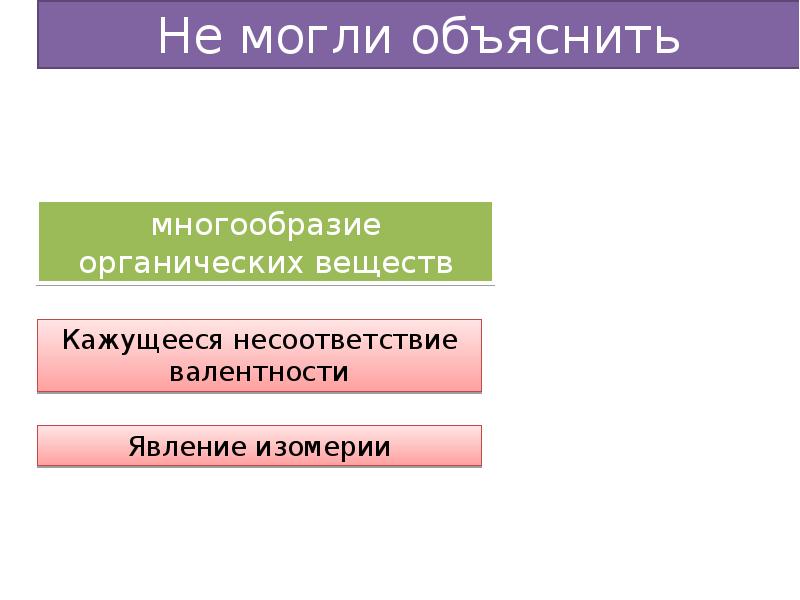 Не могли объяснить

многообразие органических веществ

Кажущееся несоответствие валентности

Явление изомерии